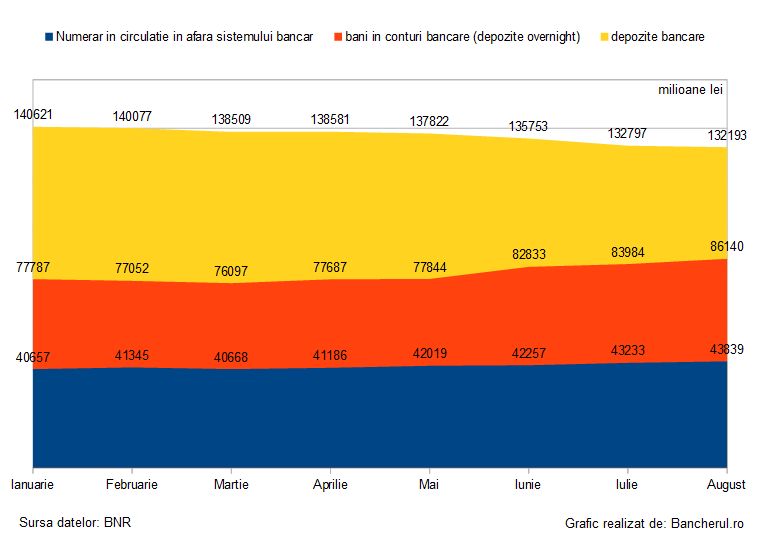 Numerar in circulatie in afara sistemului bancar
bani in conturi bancare (depozite overnight)
depozite bancare

milioane lei

140621
140077
138509
138581
137822
135753
132797
132193

77787
77052
76097
77687
77844
82833
83984
86140

40657
41345
40668
41186
42019
42257
43233
43839

Ianuarie
Februarie
Martie
Aprilie
Mai
Iunie
Iulie
August

Sursa datelor: BNR

Grafic realizat de: Bancherul.ro